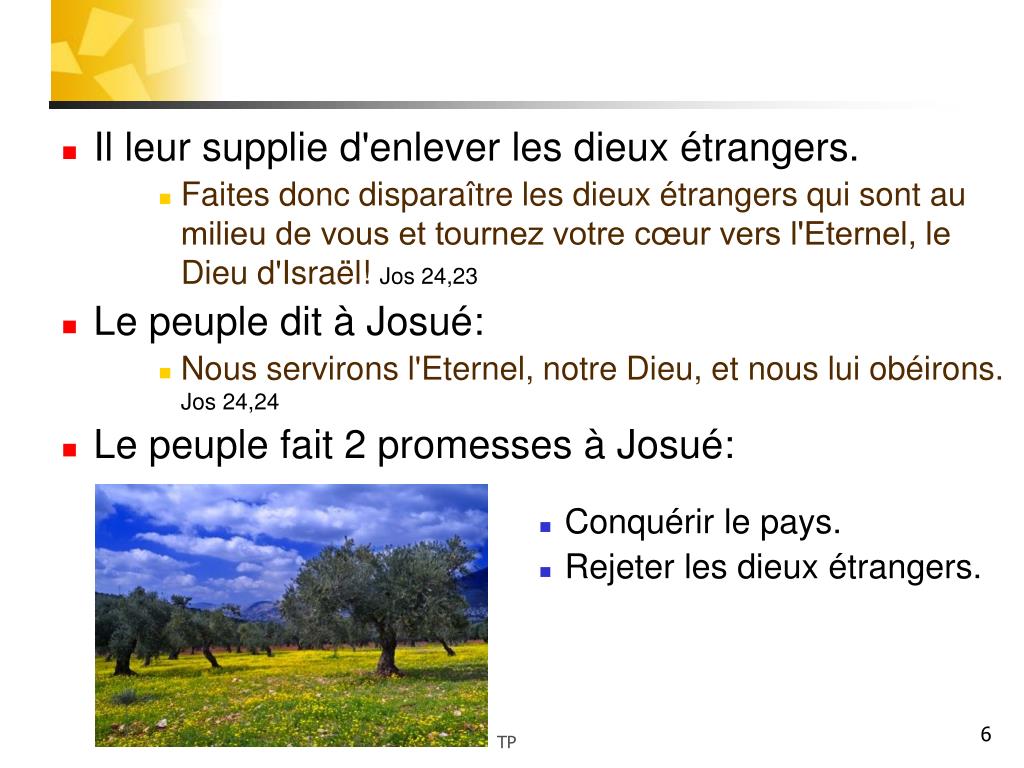 Il leur supplie d'enlever les dieux étrangers.

Faites donc disparaître les dieux étrangers qui sont au milieu de vous et tournez votre cœur vers l'Eternel, le Dieu d'Israël! Jos 24,23

Le peuple dit à Josué:

Nous servirons l'Eternel, notre Dieu, et nous lui obéirons. Jos 24,24

Le peuple fait 2 promesses à Josué:

Conquérir le pays.

Rejeter les dieux étrangers.

TP

6